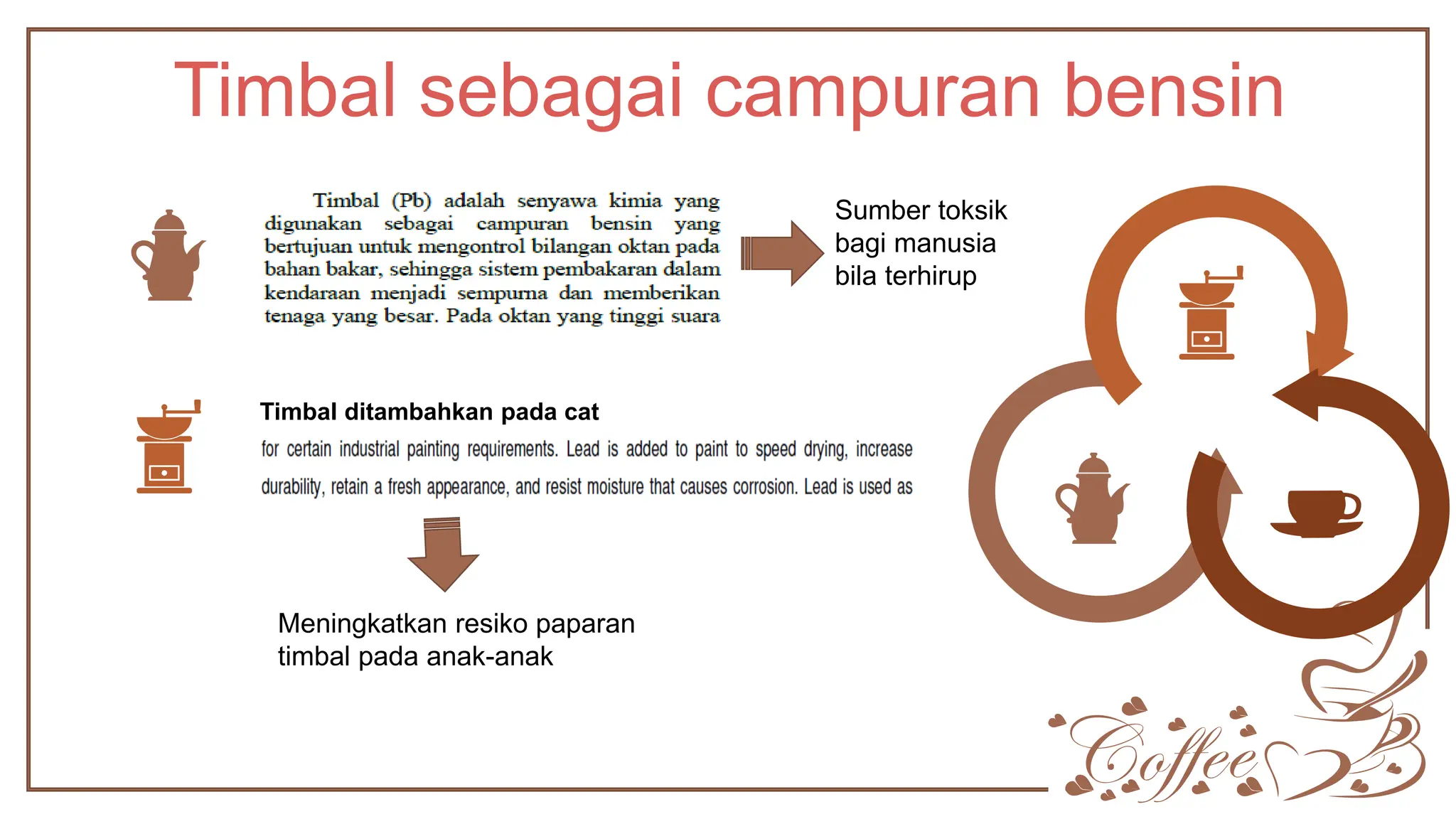 Timbal sebagai campuran bensin

Timbal (Pb) adalah senyawa kimia yang digunakan sebagai campuran bensin yang bertujuan untuk mengontrol bilangan oktan pada bahan bakar, sehingga sistem pembakaran dalam kendaraan menjadi sempurna dan memberikan tenaga yang besar. Pada oktan yang tinggi suara

Sumber toksik bagi manusia bila terhirup

Timbal ditambahkan pada cat

for certain industrial painting requirements. Lead is added to paint to speed drying, increase durability, retain a fresh appearance, and resist moisture that causes corrosion. Lead is used as

Meningkatkan resiko paparan timbal pada anak-anak

Coffee